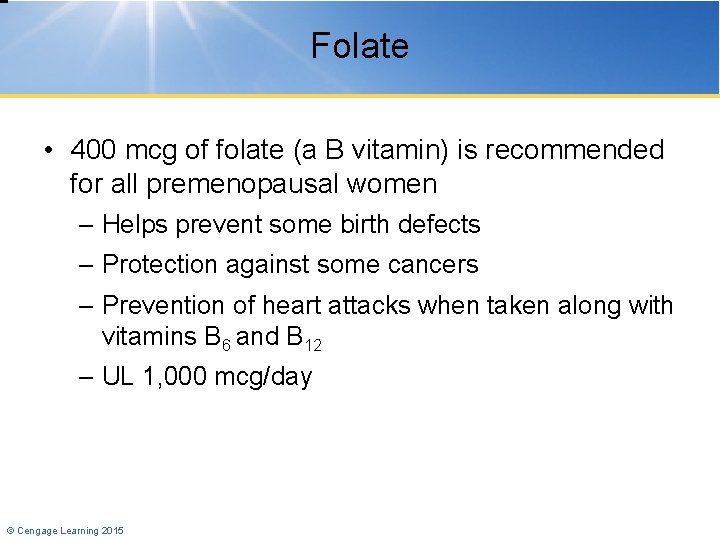 Folate

• 400 mcg of folate (a B vitamin) is recommended for all premenopausal women
– Helps prevent some birth defects
– Protection against some cancers
– Prevention of heart attacks when taken along with vitamins $B_6$ and $B_{12}$
– UL 1,000 mcg/day

© Cengage Learning 2015